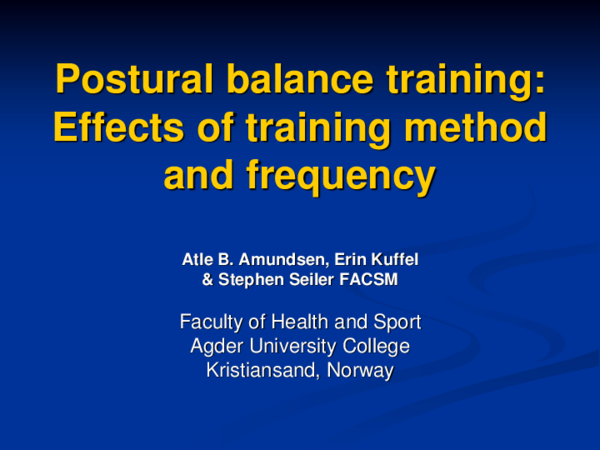 Postural balance training: Effects of training method and frequency

Atle B. Amundsen, Erin Kuffel
& Stephen Seiler FACSM

Faculty of Health and Sport
Agder University College
Kristiansand, Norway